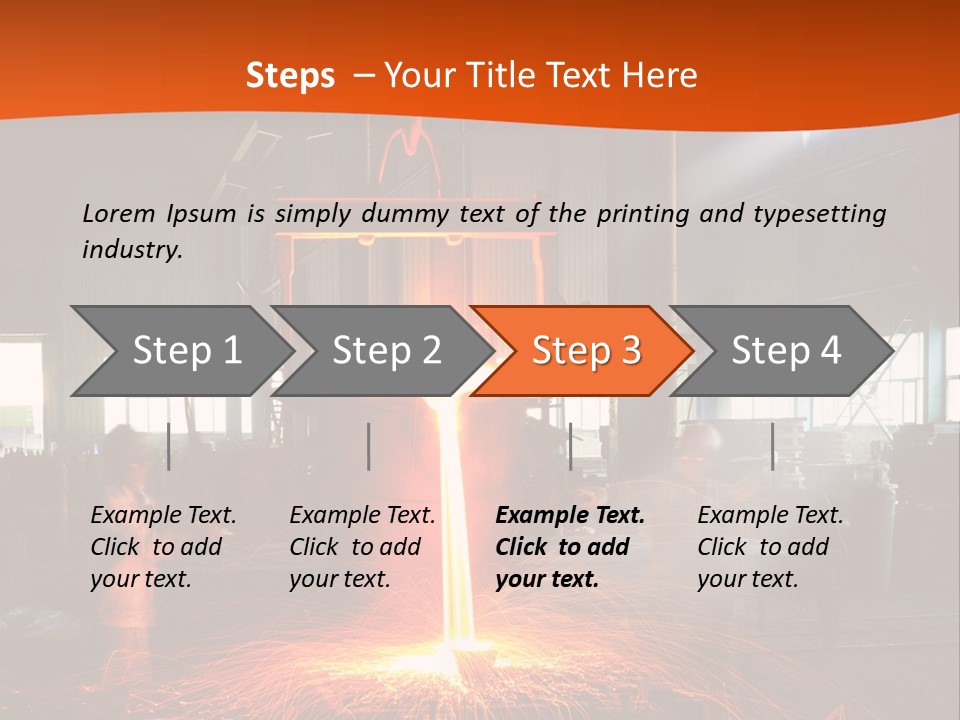 Steps – Your Title Text Here

Lorem Ipsum is simply dummy text of the printing and typesetting industry.

Step 1

Step 2

Step 3

Step 4

Example Text. Click to add your text.

Example Text. Click to add your text.

Example Text. Click to add your text.

Example Text. Click to add your text.